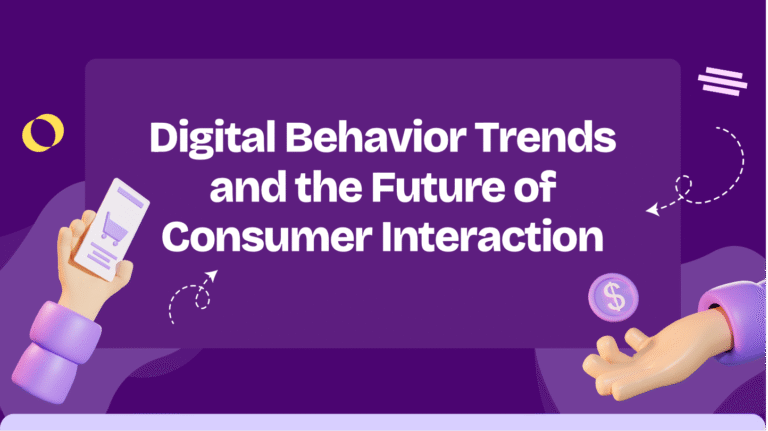 Digital Behavior Trends and the Future of Consumer Interaction

$